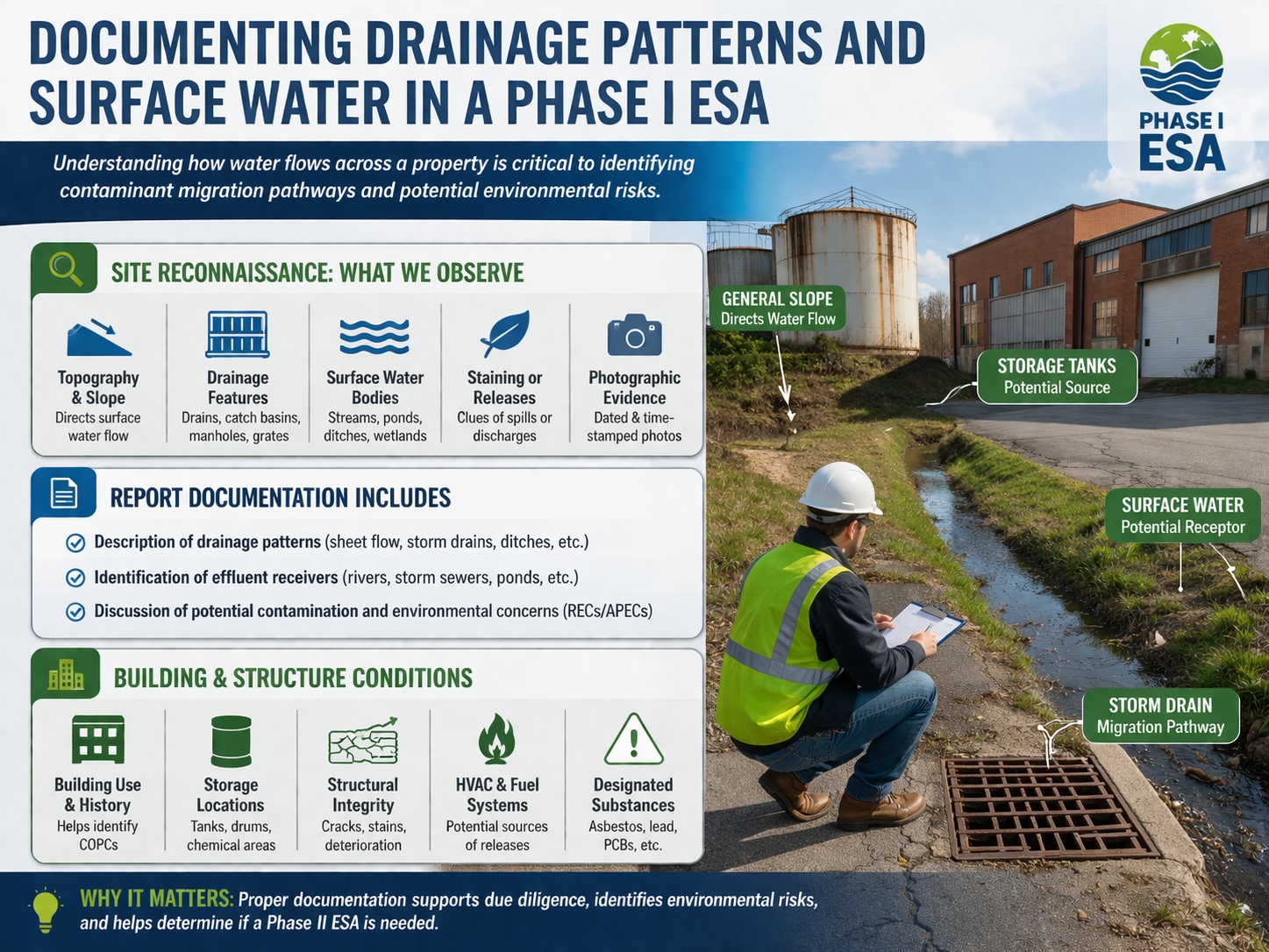 DOCUMENTING DRAINAGE PATTERNS AND SURFACE WATER IN A PHASE I ESA

PHASE I ESA

Understanding how water flows across a property is critical to identifying contaminant migration pathways and potential environmental risks.

SITE RECONNAISSANCE: WHAT WE OBSERVE

Topography & Slope
Directs surface water flow

Drainage Features
Drains, catch basins, manholes, grates

Surface Water Bodies
Streams, ponds, ditches, wetlands

Staining or Releases
Clues of spills or discharges

Photographic Evidence
Dated & time-stamped photos

REPORT DOCUMENTATION INCLUDES

Description of drainage patterns (sheet flow, storm drains, ditches, etc.)

Identification of effluent receivers (rivers, storm sewers, ponds, etc.)

Discussion of potential contamination and environmental concerns (RECs/APECs)

BUILDING & STRUCTURE CONDITIONS

Building Use & History
Helps identify COPCs

Storage Locations
Tanks, drums, chemical areas

Structural Integrity
Cracks, stains, deterioration

HVAC & Fuel Systems
Potential sources of releases

Designated Substances
Asbestos, lead, PCBs, etc.

GENERAL SLOPE
Directs Water Flow

STORAGE TANKS
Potential Source

SURFACE WATER
Potential Receptor

STORM DRAIN
Migration Pathway

WHY IT MATTERS: Proper documentation supports due diligence, identifies environmental risks, and helps determine if a Phase II ESA is needed.